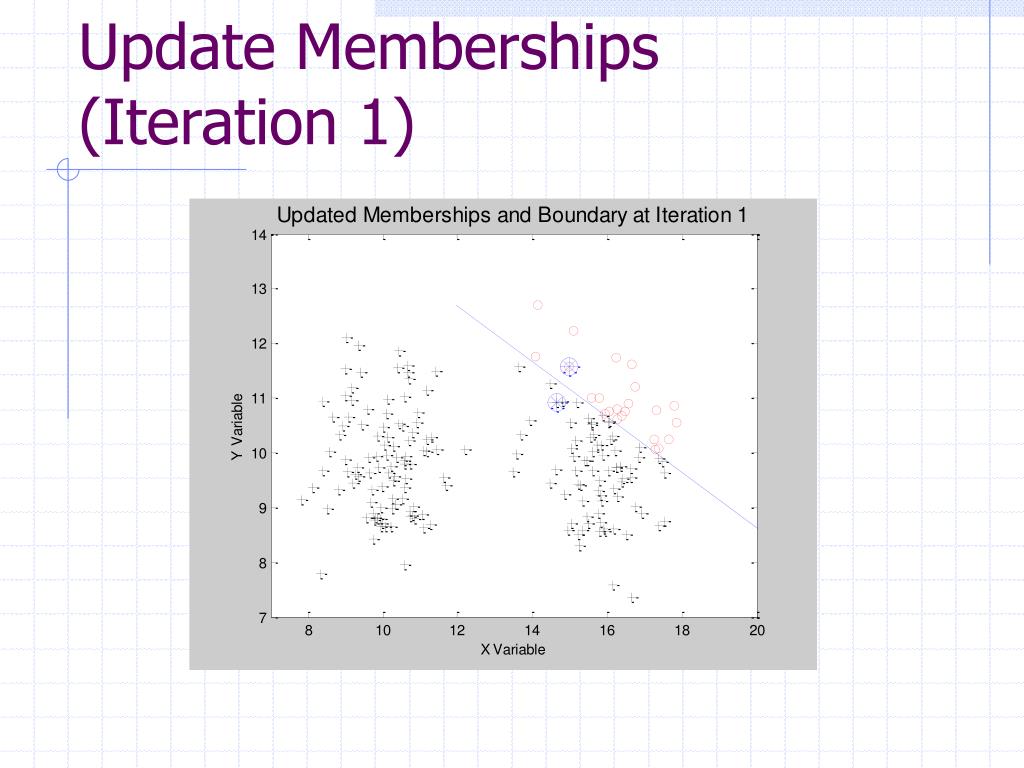 Update Memberships (Iteration 1)

Updated Memberships and Boundary at Iteration 1

14
13
12
11
10
9
8
7

Y Variable

8
10
12
14
16
18
20

X Variable